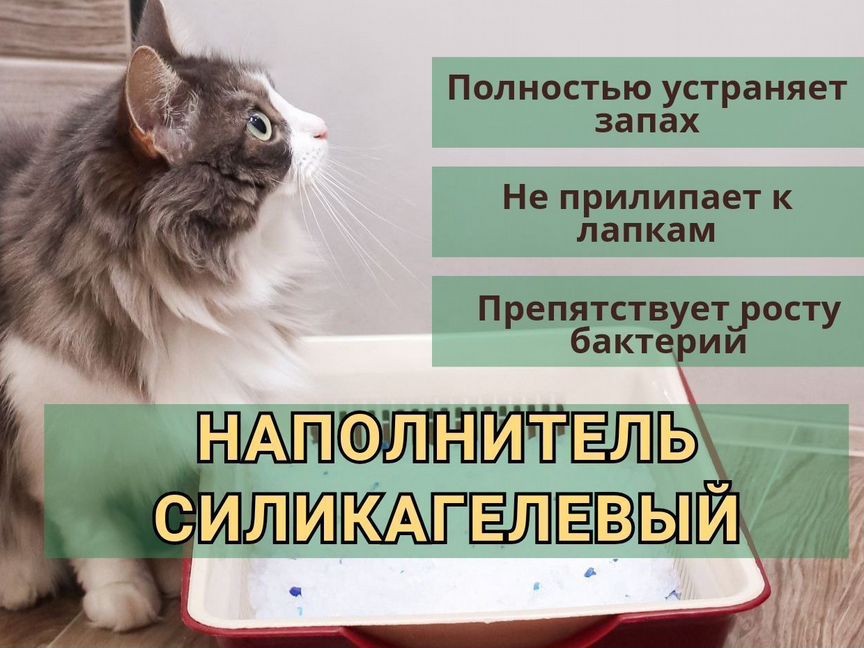 Полностью устраняет запах

Не прилипает к лапкам

Препятствует росту бактерий

НАПОЛНИТЕЛЬ СИЛИКАГЕЛЕВЫЙ